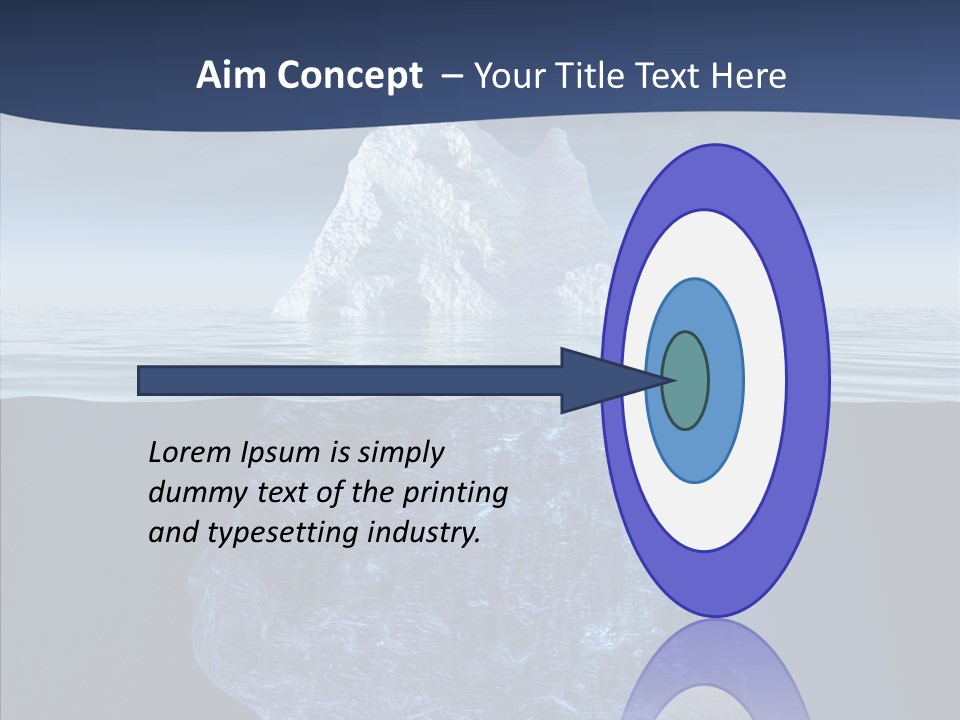 Aim Concept – Your Title Text Here

Lorem Ipsum is simply dummy text of the printing and typesetting industry.